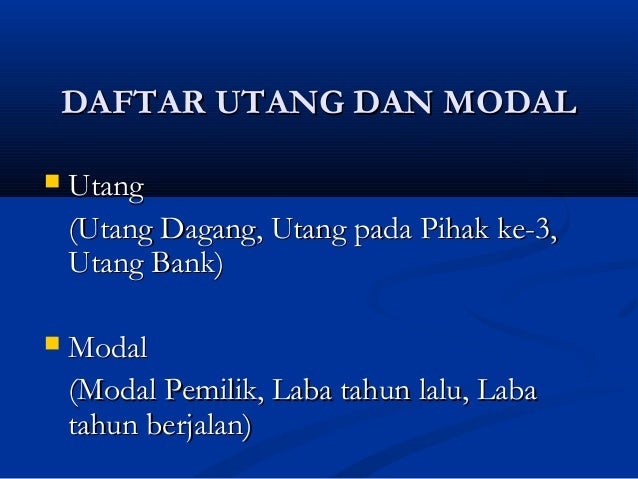 DAFTAR UTANG DAN MODAL

Utang
(Utang Dagang, Utang pada Pihak ke-3, Utang Bank)

Modal
(Modal Pemilik, Laba tahun lalu, Laba tahun berjalan)